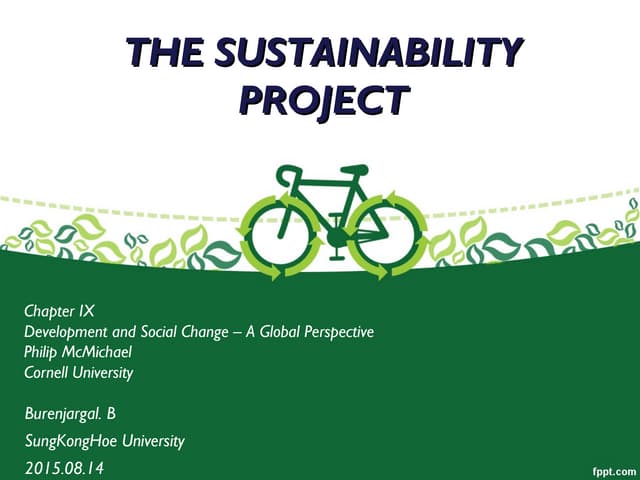 THE SUSTAINABILITY PROJECT

Chapter IX
Development and Social Change – A Global Perspective
Philip McMichael
Cornell University

Burenjargal. B
SungKongHoe University
2015.08.14

fppt.com